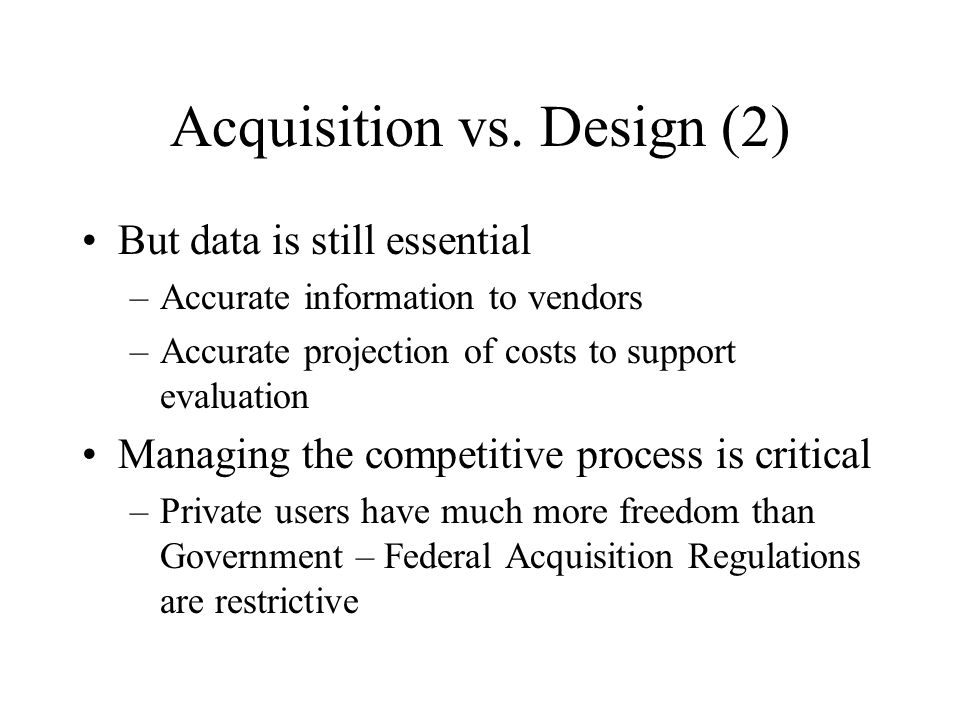 Acquisition vs. Design (2)

• But data is still essential
– Accurate information to vendors
– Accurate projection of costs to support evaluation

• Managing the competitive process is critical
– Private users have much more freedom than Government – Federal Acquisition Regulations are restrictive